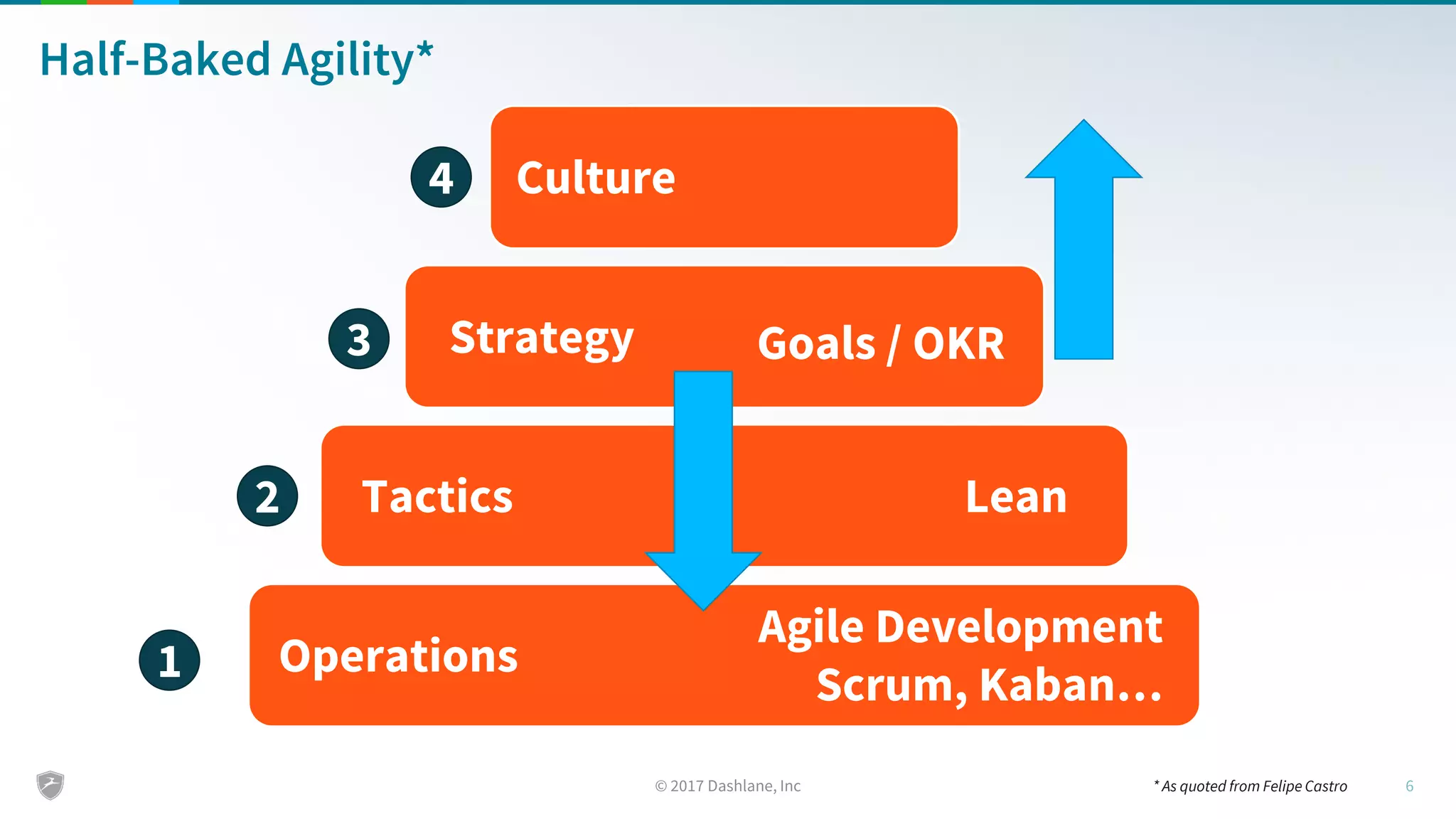 Half-Baked Agility*

4 Culture

3 Strategy Goals / OKR

2 Tactics Lean

1 Operations Agile Development Scrum, Kaban...

© 2017 Dashlane, Inc

* As quoted from Felipe Castro

6